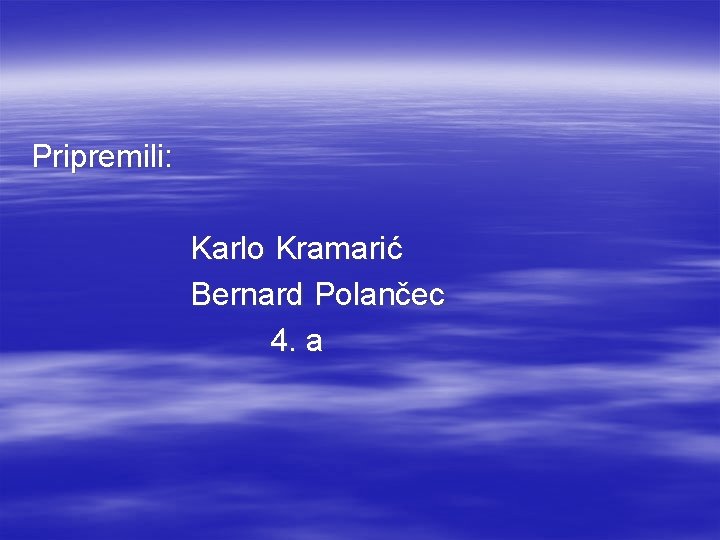 Pripremili:

Karlo Kramarić
Bernard Polančec
4. a